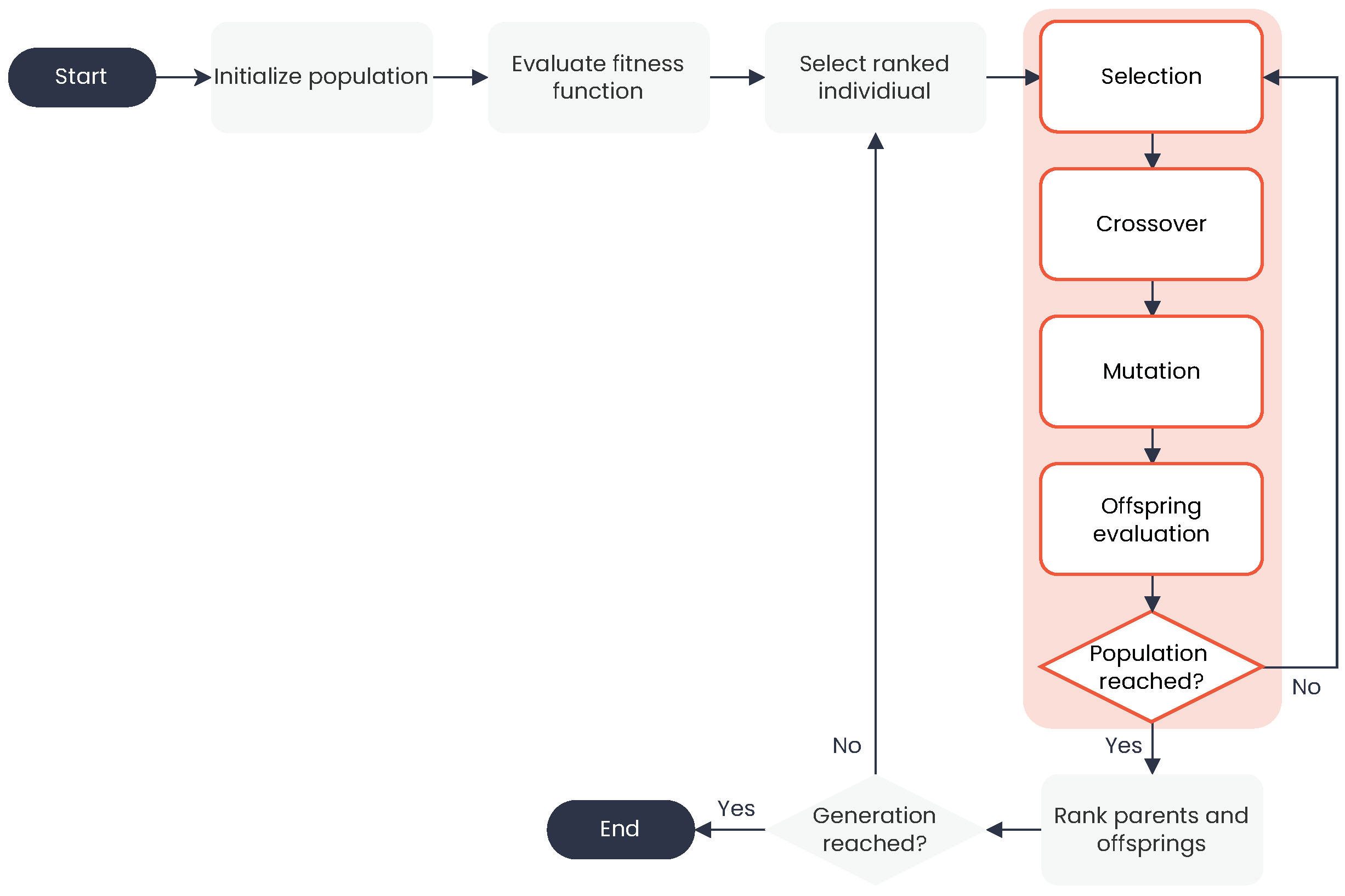 Start

Initialize population

Evaluate fitness function

Select ranked individiual

Selection

Crossover

Mutation

Offspring evaluation

Population reached?

No

Yes

Rank parents and offsprings

Generation reached?

No

Yes

End